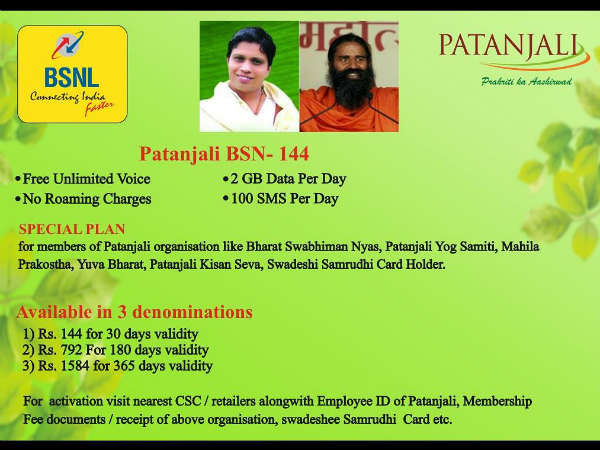 BSNL
Connecting India Faster

महा

PATANJALI
Prakriti ka Aashirwad

Patanjali BSN- 144

•Free Unlimited Voice
•No Roaming Charges

•2 GB Data Per Day
•100 SMS Per Day

SPECIAL PLAN
for members of Patanjali organisation like Bharat Swabhiman Nyas, Patanjali Yog Samiti, Mahila Prakostha, Yuva Bharat, Patanjali Kisan Seva, Swadeshi Samrudhi Card Holder.

Available in 3 denominations
1) Rs. 144 for 30 days validity
2) Rs. 792 For 180 days validity
3) Rs. 1584 for 365 days validity

For activation visit nearest CSC / retailers alongwith Employee ID of Patanjali, Membership Fee documents / receipt of above organisation, swadeshee Samrudhi Card etc.